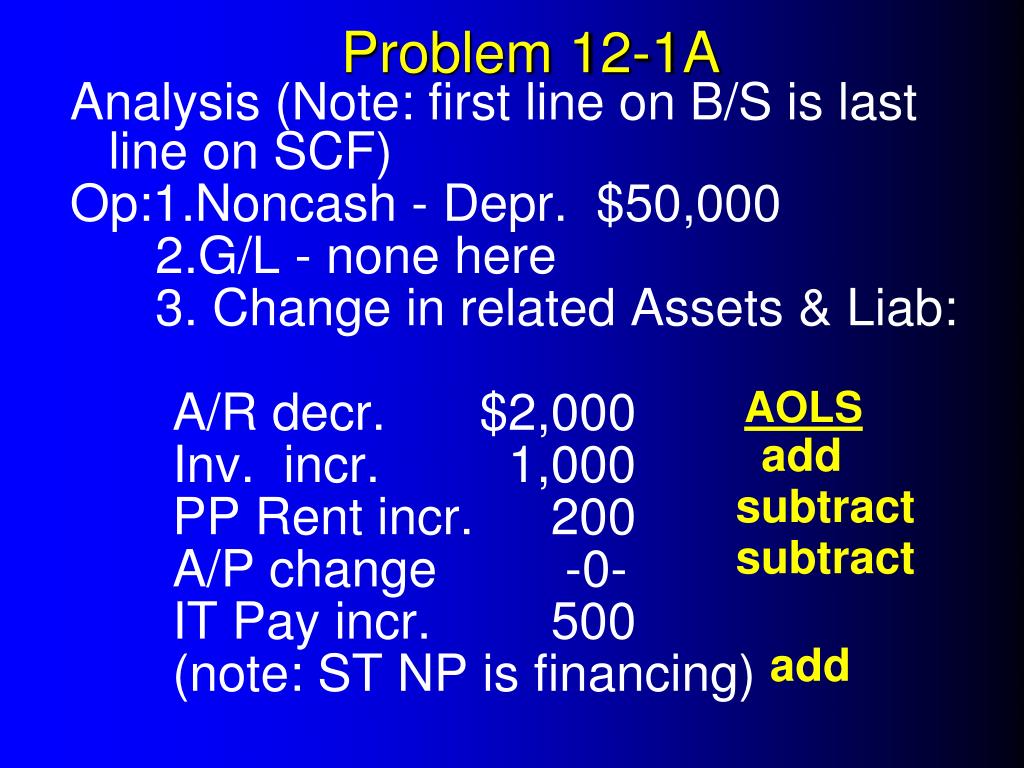 Problem 12-1A

Analysis (Note: first line on B/S is last line on SCF)

Op:1.Noncash - Depr. $50,000

2.G/L - none here

3. Change in related Assets & Liab:

A/R decr. $2,000
Inv. incr. 1,000
PP Rent incr. 200
A/P change -0-
IT Pay incr. 500
(note: ST NP is financing)

AOLS
add
subtract
subtract
add